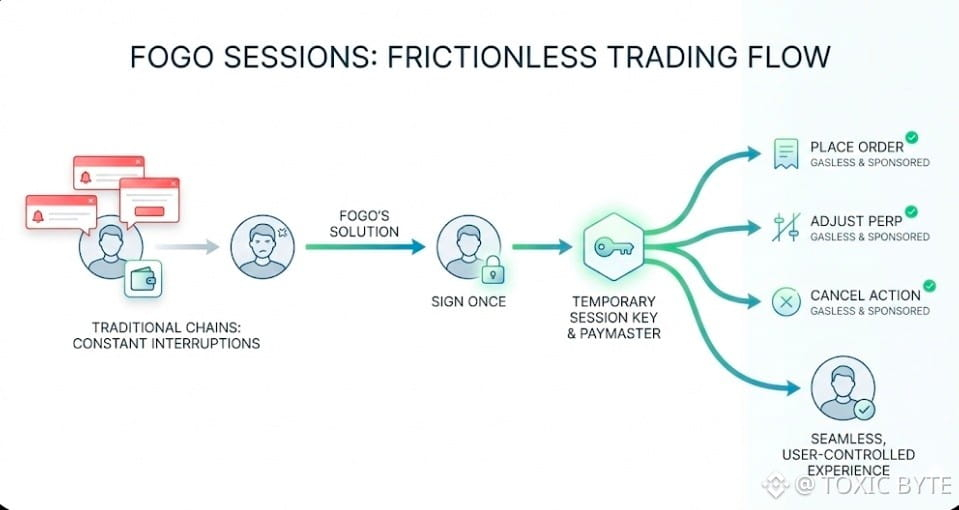 FOGO SESSIONS: FRICTIONLESS TRADING FLOW

TRADITIONAL CHAINS: CONSTANT INTERRUPTIONS

FOGO'S SOLUTION

SIGN ONCE

TEMPORARY SESSION KEY & PAYMASTER

PLACE ORDER
GASLESS & SPONSORED

ADJUST PERP
GASLESS & SPONSORED

CANCEL ACTION
GASLESS & SPONSORED

SEAMLESS, USER-CONTROLLED EXPERIENCE

@ TOXIC BYTE